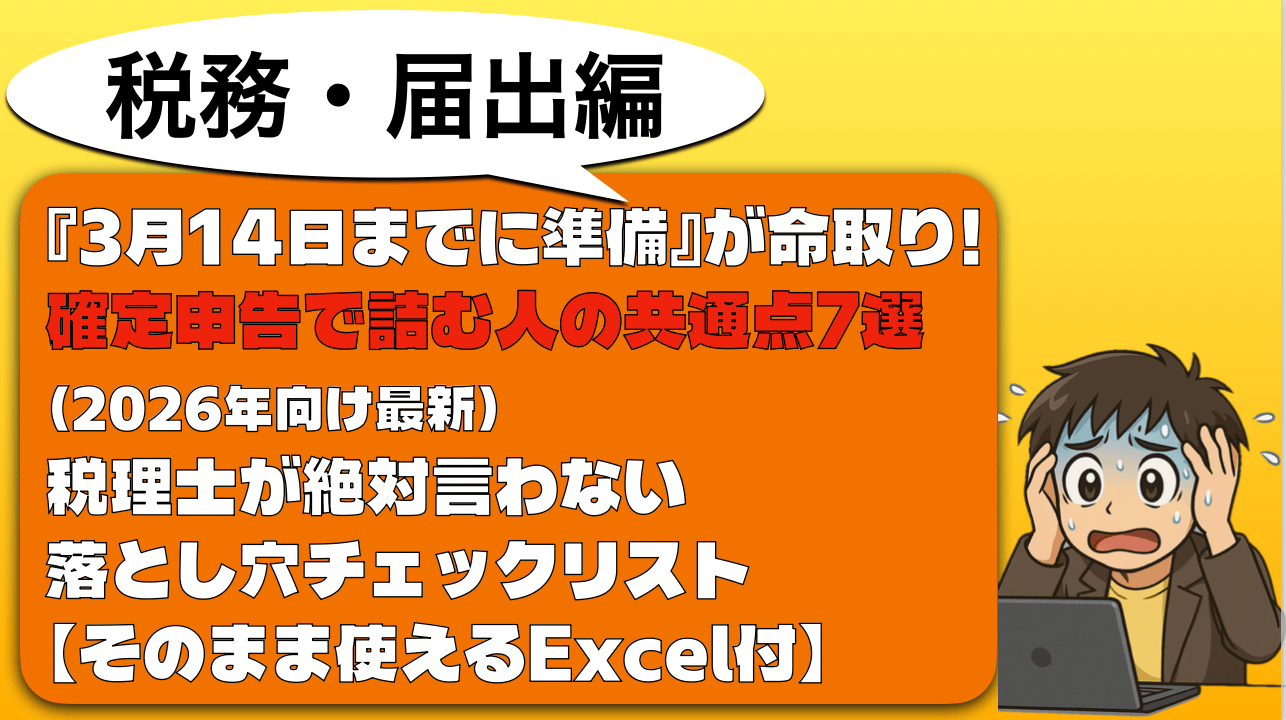 税務・届出編

『3月14日までに準備』が命取り!
確定申告で詰む人の共通点7選

(2026年向け最新)
税理士が絶対言わない
落とし穴チェックリスト
【そのまま使えるExcel付】